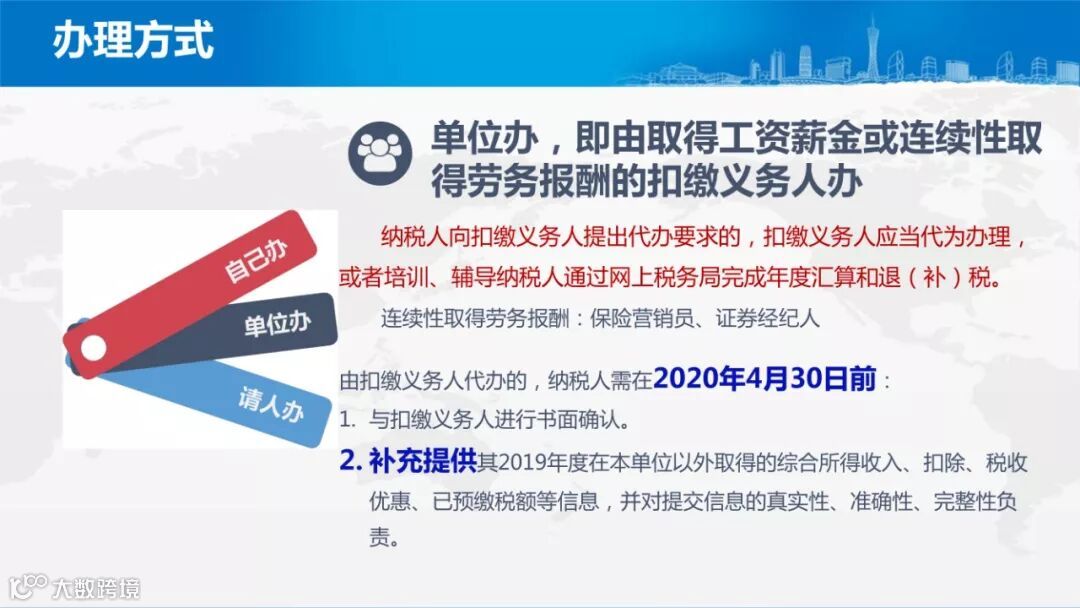 办理方式

单位办，即由取得工资薪金或连续性取得劳务报酬的扣缴义务人办

自己办
单位办
请人办

纳税人向扣缴义务人提出代办要求的，扣缴义务人应当代为办理，或者培训、辅导纳税人通过网上税务局完成年度汇算和退（补）税。

连续性取得劳务报酬：保险营销员、证券经纪人

由扣缴义务人代办的，纳税人需在2020年4月30日前：

1. 与扣缴义务人进行书面确认。

2. 补充提供其2019年度在本单位以外取得的综合所得收入、扣除、税收优惠、已预缴税额等信息，并对提交信息的真实性、准确性、完整性负责。

大数跨境